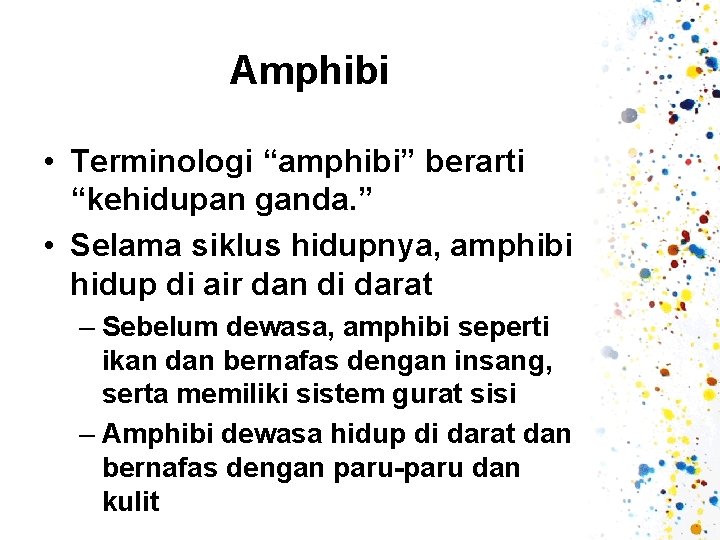 Amphibi

• Terminologi “amphibi” berarti “kehidupan ganda.”

• Selama siklus hidupnya, amphibi hidup di air dan di darat

– Sebelum dewasa, amphibi seperti ikan dan bernafas dengan insang, serta memiliki sistem gurat sisi

– Amphibi dewasa hidup di darat dan bernafas dengan paru-paru dan kulit